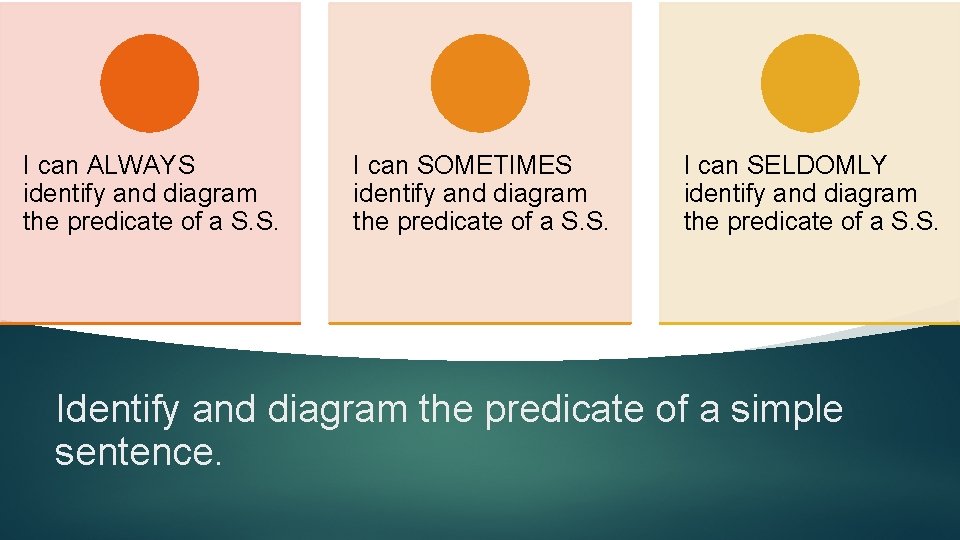 I can ALWAYS identify and diagram the predicate of a S.S.

I can SOMETIMES identify and diagram the predicate of a S.S.

I can SELDOMLY identify and diagram the predicate of a S.S.

Identify and diagram the predicate of a simple sentence.